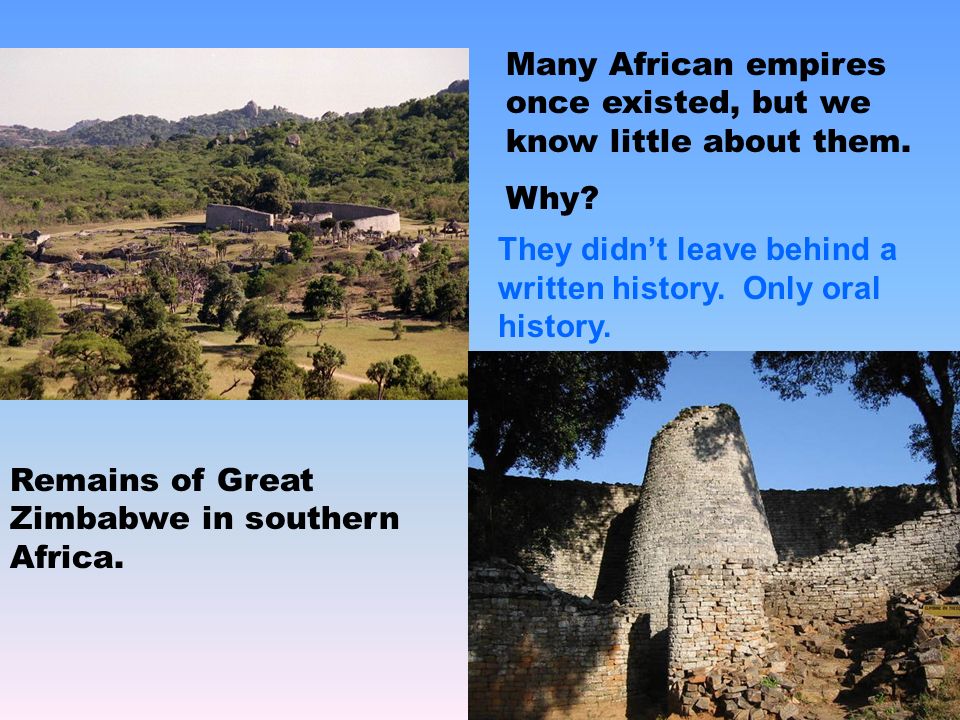 Many African empires once existed, but we know little about them.

Why?

They didn't leave behind a written history. Only oral history.

Remains of Great Zimbabwe in southern Africa.